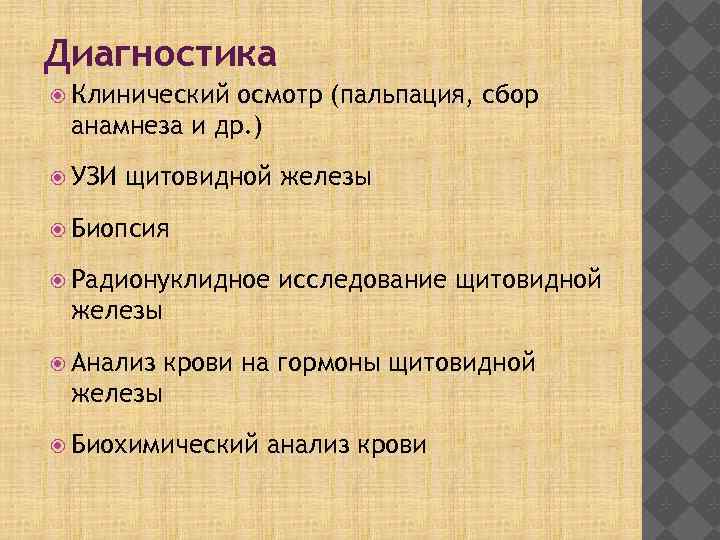 Диагностика

Клинический осмотр (пальпация, сбор анамнеза и др.)

УЗИ щитовидной железы

Биопсия

Радионуклидное исследование щитовидной железы

Анализ крови на гормоны щитовидной железы

Биохимический анализ крови